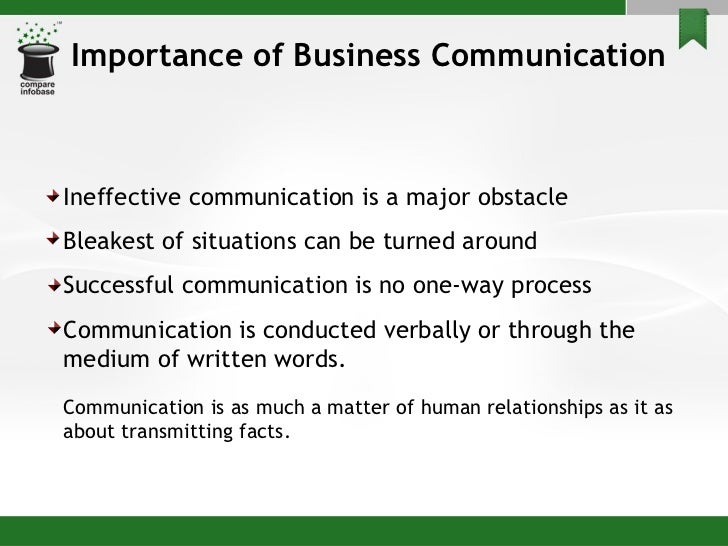 compare infobase

Importance of Business Communication

Ineffective communication is a major obstacle

Bleakest of situations can be turned around

Successful communication is no one-way process

Communication is conducted verbally or through the medium of written words.

Communication is as much a matter of human relationships as it as about transmitting facts.